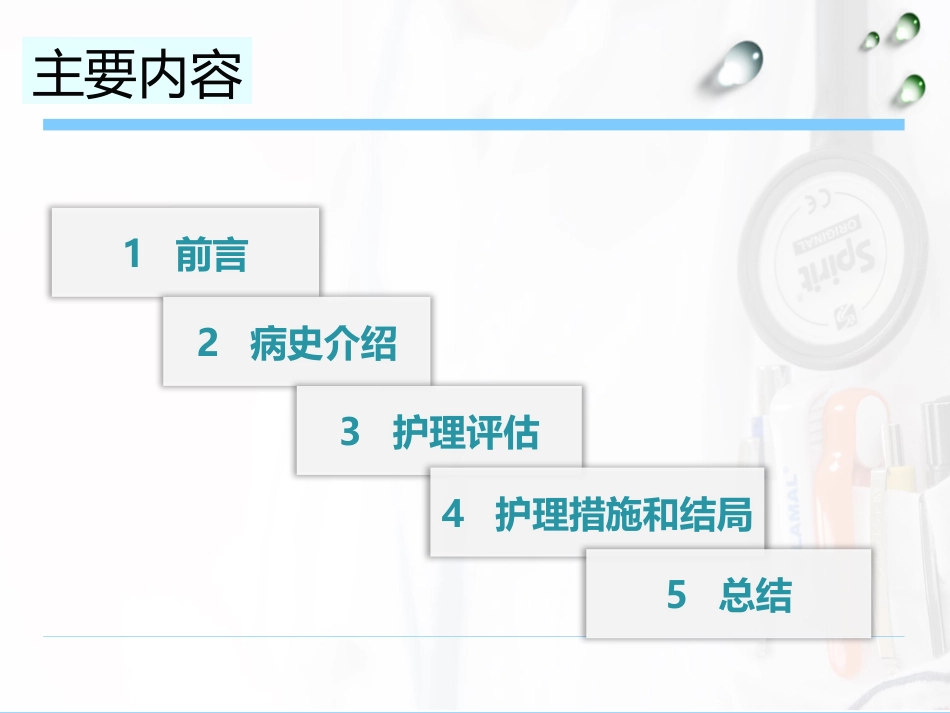 主要内容

1 前言

2 病史介绍

3 护理评估

4 护理措施和结局

5 总结